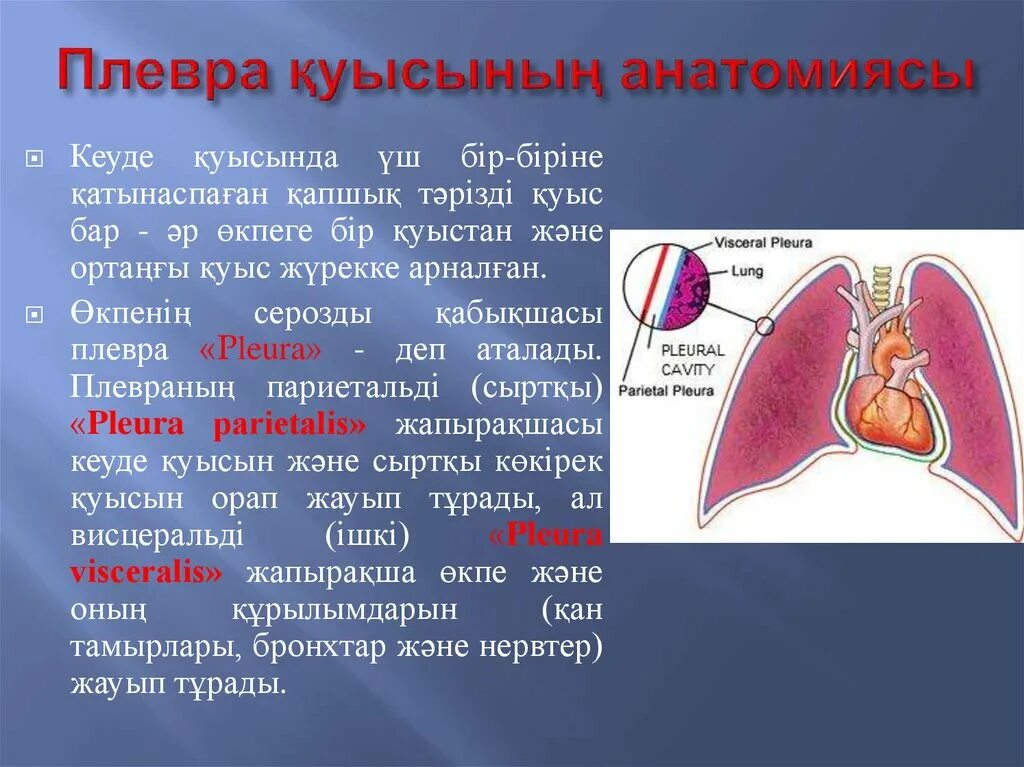 Плевра қуысының анатомиясы

Кеуде қуысында үш бір-біріне қатынаспаған қапшық тәрізді қуыс бар - әр өкпеге бір қуыстан және ортаңғы қуыс жүрекке арналған.

Өкпенің серозды қабықшасы плевра «Pleura» - деп аталады. Плевраның париетальді (сыртқы) «Pleura parietalis» жапырақшасы кеуде қуысын және сыртқы көкірек қуысын орап жауып тұрады, ал висцеральді (ішкі) «Pleura visceralis» жапырақша өкпе және оның құрылымдарын (қан тамырлары, бронхтар және нервтер) жауып тұрады.

Visceral Pleura
Lung
PLEURAL CAVITY
Parietal Pleura